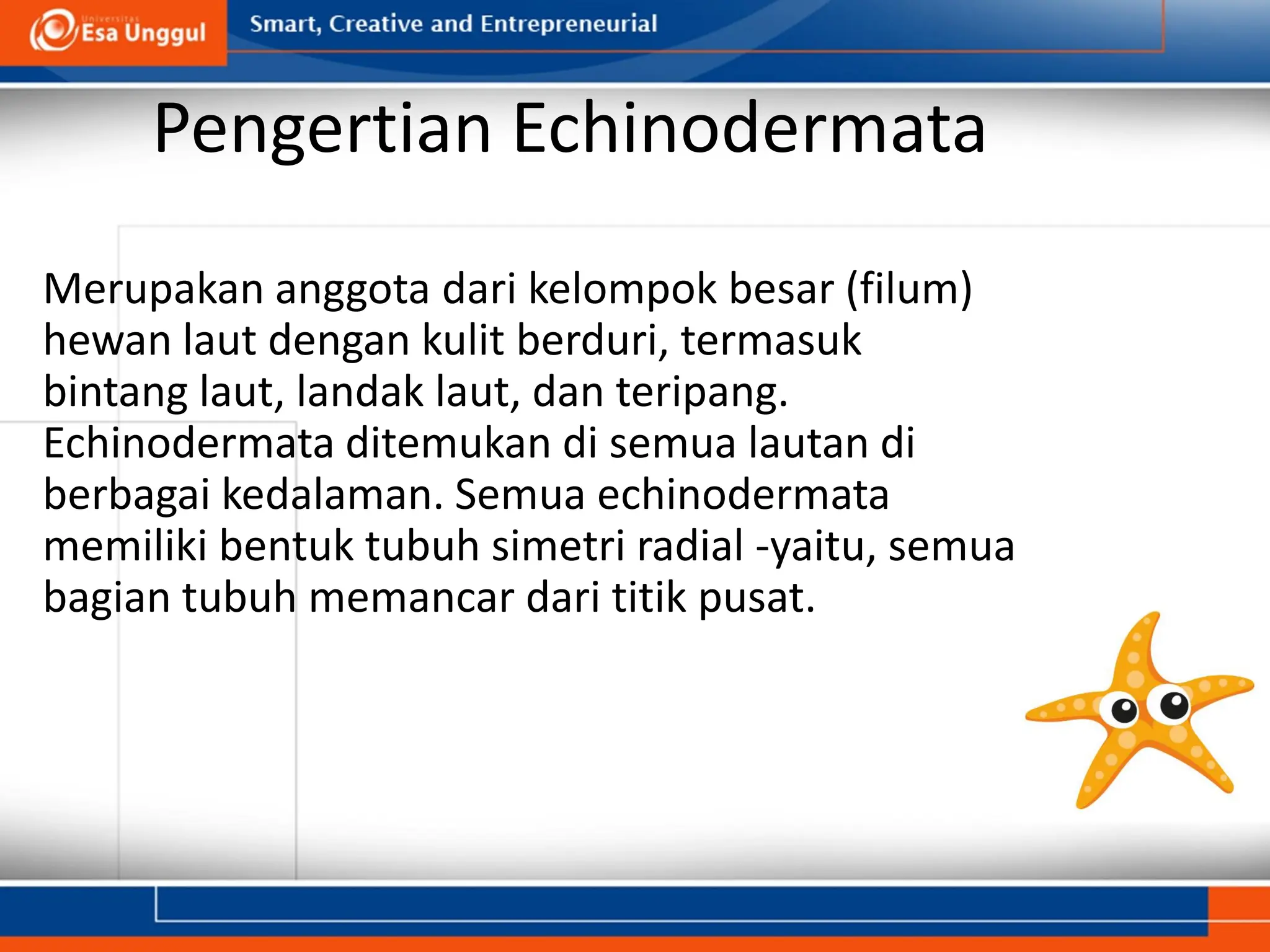 Universitas Esa Unggul

Smart, Creative and Entrepreneurial

Pengertian Echinodermata

Merupakan anggota dari kelompok besar (filum) hewan laut dengan kulit berduri, termasuk bintang laut, landak laut, dan teripang. Echinodermata ditemukan di semua lautan di berbagai kedalaman. Semua echinodermata memiliki bentuk tubuh simetri radial -yaitu, semua bagian tubuh memancar dari titik pusat.